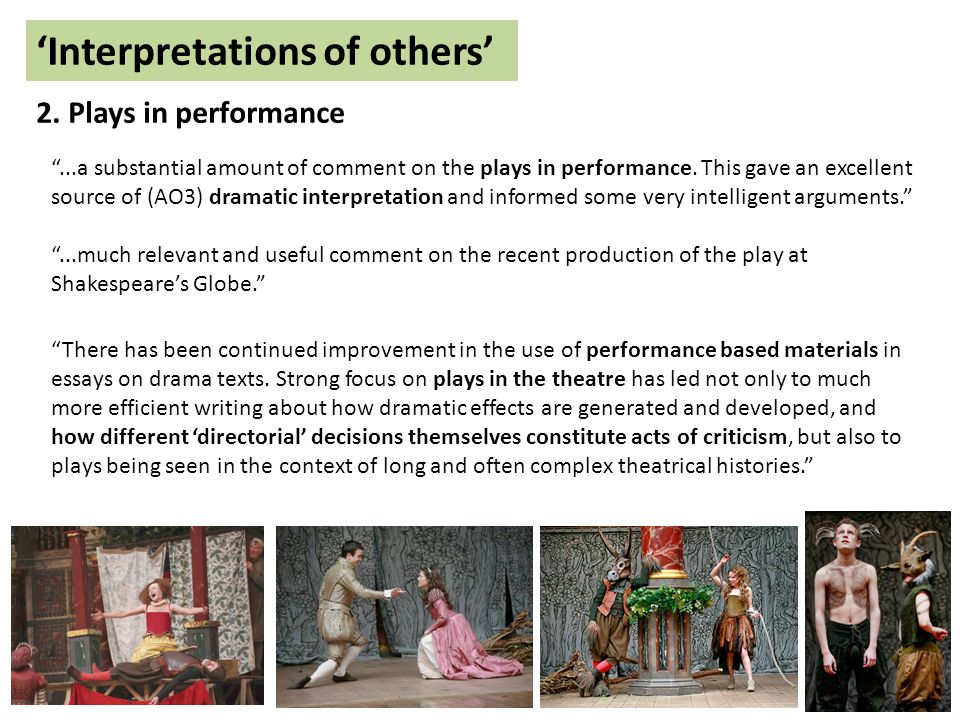 ‘Interpretations of others’

2. Plays in performance

“...a substantial amount of comment on the plays in performance. This gave an excellent source of (AO3) dramatic interpretation and informed some very intelligent arguments.”

“...much relevant and useful comment on the recent production of the play at Shakespeare’s Globe.”

“There has been continued improvement in the use of performance based materials in essays on drama texts. Strong focus on plays in the theatre has led not only to much more efficient writing about how dramatic effects are generated and developed, and how different ‘directorial’ decisions themselves constitute acts of criticism, but also to plays being seen in the context of long and often complex theatrical histories.”